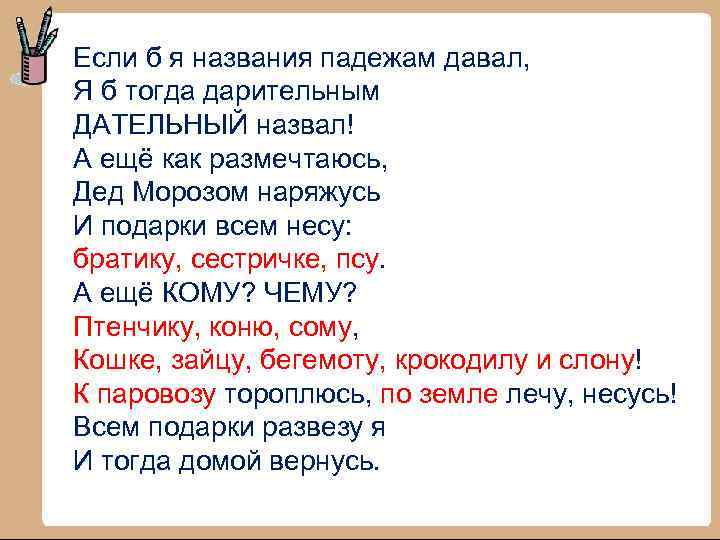 Если б я названия падежам давал,
Я б тогда дарительным
ДАТЕЛЬНЫЙ назвал!
А ещё как размечтаюсь,
Дед Морозом наряжусь
И подарки всем несу:
братику, сестричке, псу.
А ещё КОМУ? ЧЕМУ?
Птенчику, коню, сому,
Кошке, зайцу, бегемоту, крокодилу и слону!
К паровозу тороплюсь, по земле лечу, несусь!
Всем подарки развезу я
И тогда домой вернусь.